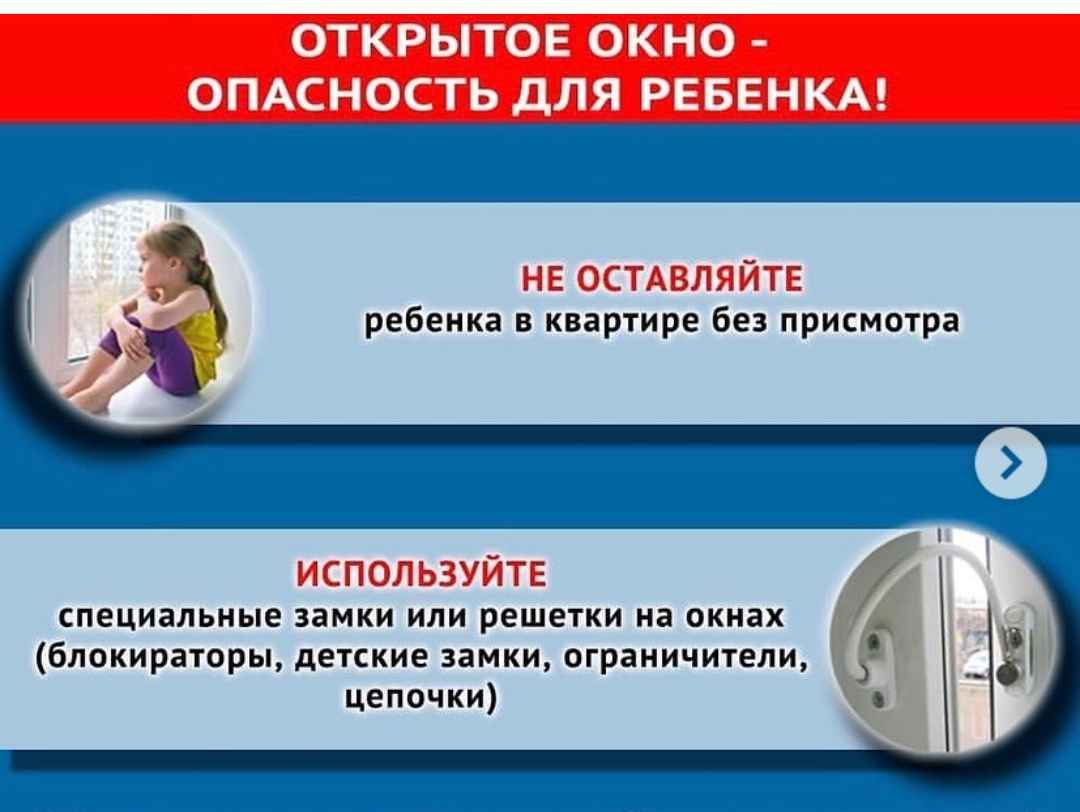 ОТКРЫТОЕ ОКНО - ОПАСНОСТЬ ДЛЯ РЕБЕНКА!

НЕ ОСТАВЛЯЙТЕ
ребенка в квартире без присмотра

ИСПОЛЬЗУЙТЕ
специальные замки или решетки на окнах (блокираторы, детские замки, ограничители, цепочки)